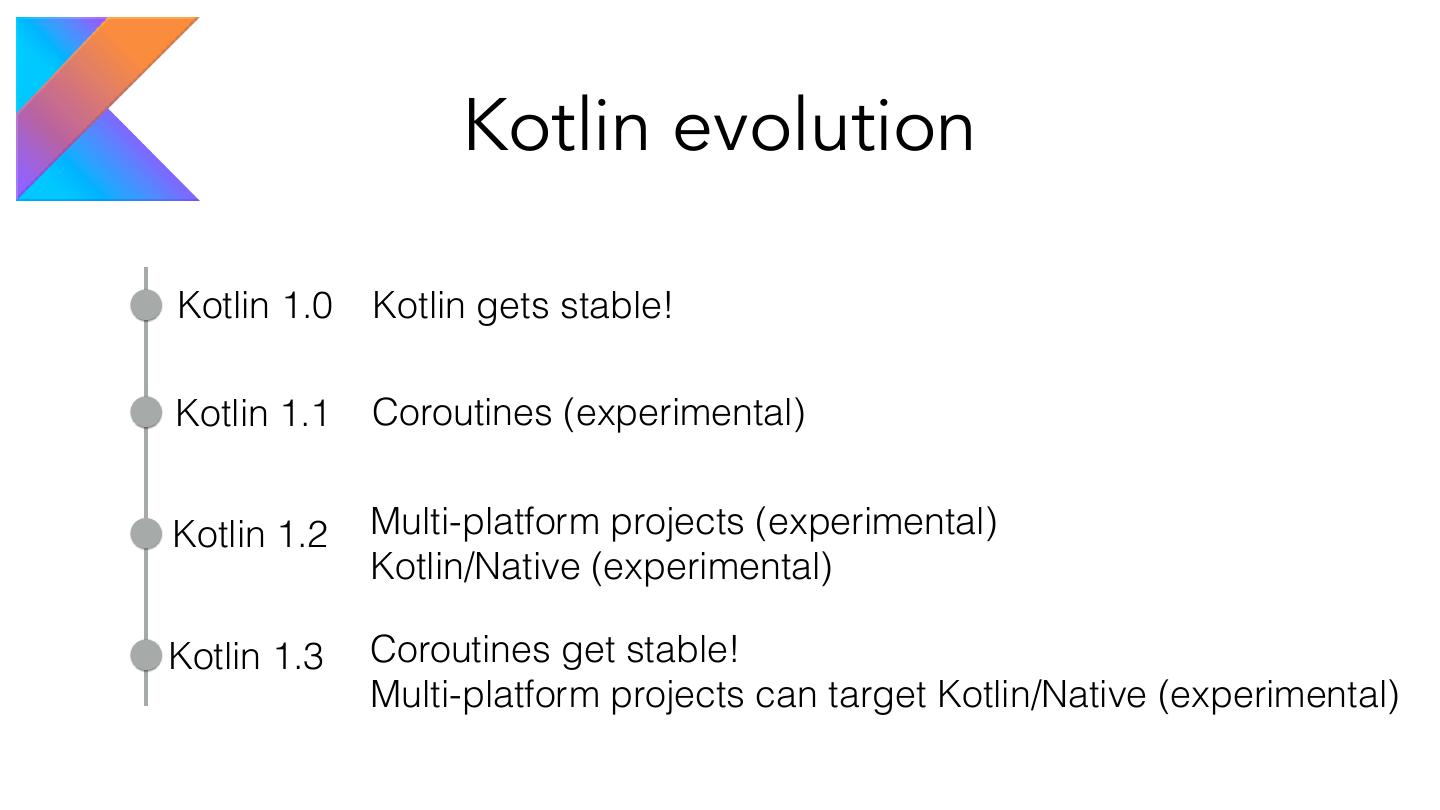 Kotlin evolution

Kotlin 1.0 Kotlin gets stable!

Kotlin 1.1 Coroutines (experimental)

Kotlin 1.2 Multi-platform projects (experimental)
Kotlin/Native (experimental)

Kotlin 1.3 Coroutines get stable!
Multi-platform projects can target Kotlin/Native (experimental)